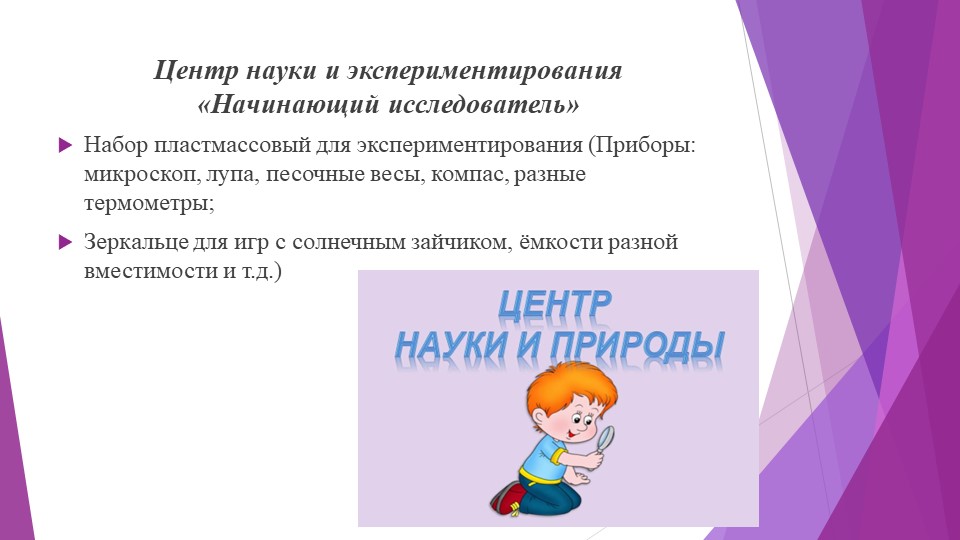 Центр науки и экспериментирования «Начинающий исследователь»

Набор пластмассовый для экспериментирования (Приборы: микроскоп, лупа, песочные весы, компас, разные термометры;

Зеркальце для игр с солнечным зайчиком, ёмкости разной вместимости и т.д.)

ЦЕНТР
НАУКИ И ПРИРОДЫ